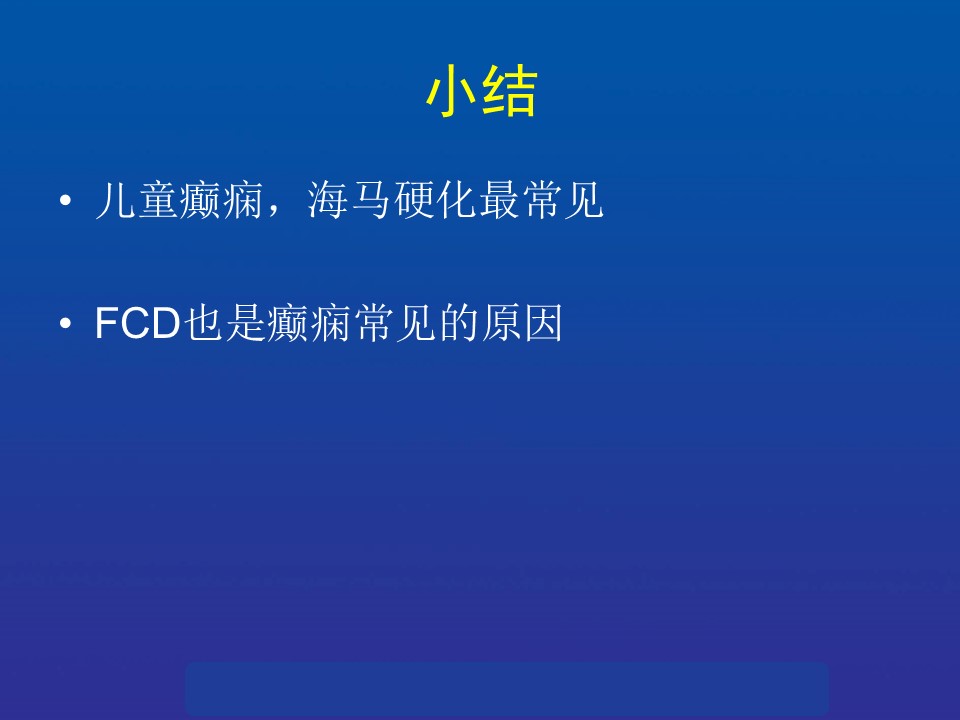 小结

• 儿童癫痫，海马硬化最常见

• FCD也是癫痫常见的原因